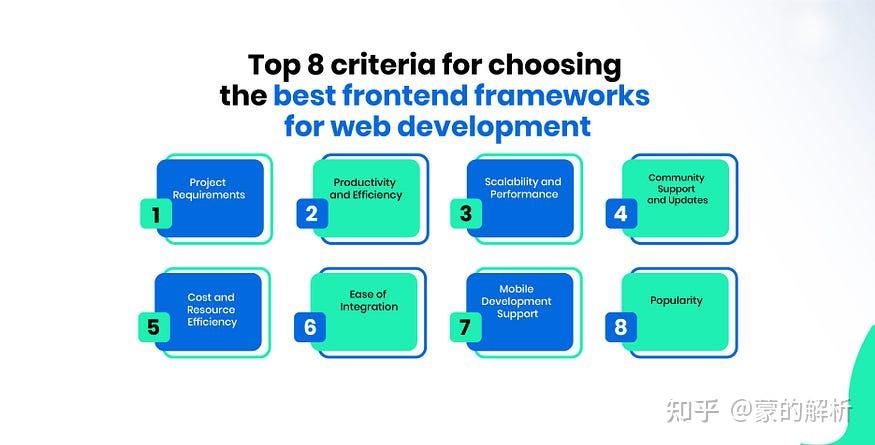 Top 8 criteria for choosing the best frontend frameworks for web development

1 Project Requirements

2 Productivity and Efficiency

3 Scalability and Performance

4 Community Support and Updates

5 Cost and Resource Efficiency

6 Ease of Integration

7 Mobile Development Support

8 Popularity

知乎 @蒙的解析